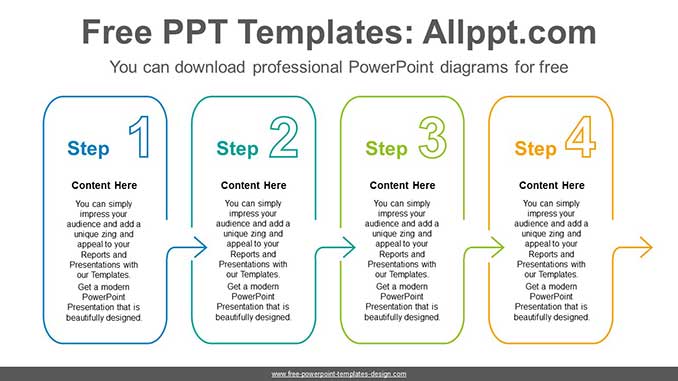 Free PPT Templates: Allppt.com

You can download professional PowerPoint diagrams for free

Step 1

Content Here

You can simply impress your audience and add a unique zing and appeal to your Reports and Presentations with our Templates.

Get a modern PowerPoint Presentation that is beautifully designed.

Step 2

Content Here

You can simply impress your audience and add a unique zing and appeal to your Reports and Presentations with our Templates.

Get a modern PowerPoint Presentation that is beautifully designed.

Step 3

Content Here

You can simply impress your audience and add a unique zing and appeal to your Reports and Presentations with our Templates.

Get a modern PowerPoint Presentation that is beautifully designed.

Step 4

Content Here

You can simply impress your audience and add a unique zing and appeal to your Reports and Presentations with our Templates.

Get a modern PowerPoint Presentation that is beautifully designed.

www.free-powerpoint-templates-design.com